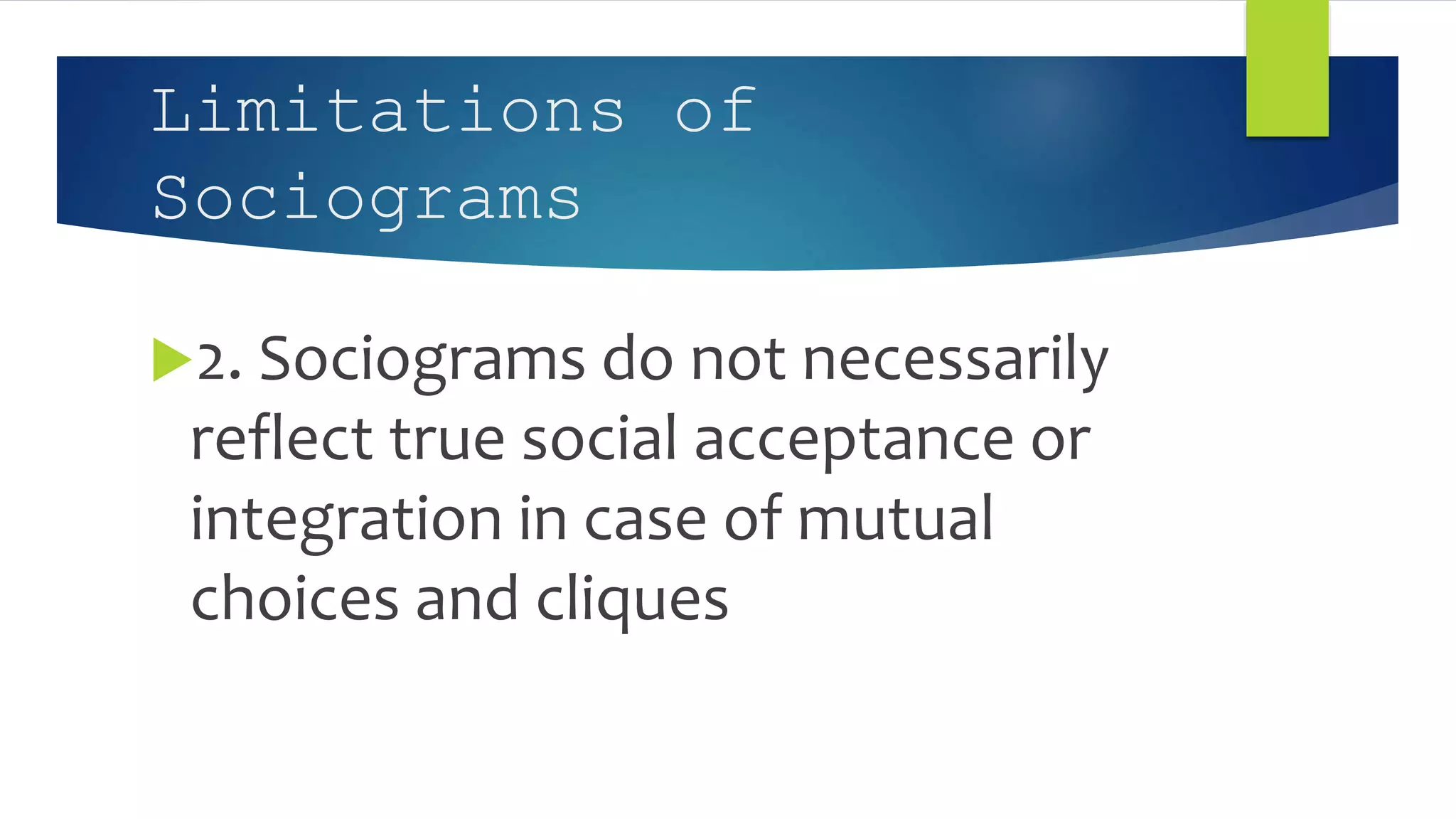 Limitations of Sociograms

2. Sociograms do not necessarily reflect true social acceptance or integration in case of mutual choices and cliques